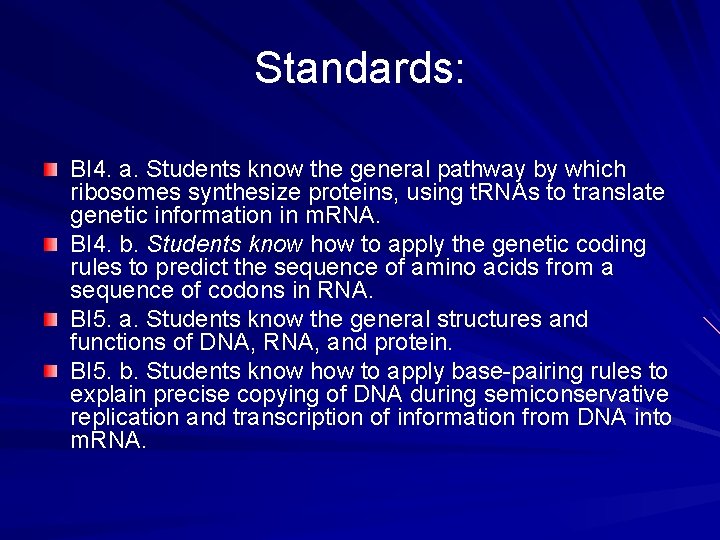 Standards:

BI4. a. Students know the general pathway by which ribosomes synthesize proteins, using tRNAs to translate genetic information in mRNA.

BI4. b. Students know how to apply the genetic coding rules to predict the sequence of amino acids from a sequence of codons in RNA.

BI5. a. Students know the general structures and functions of DNA, RNA, and protein.

BI5. b. Students know how to apply base-pairing rules to explain precise copying of DNA during semiconservative replication and transcription of information from DNA into mRNA.